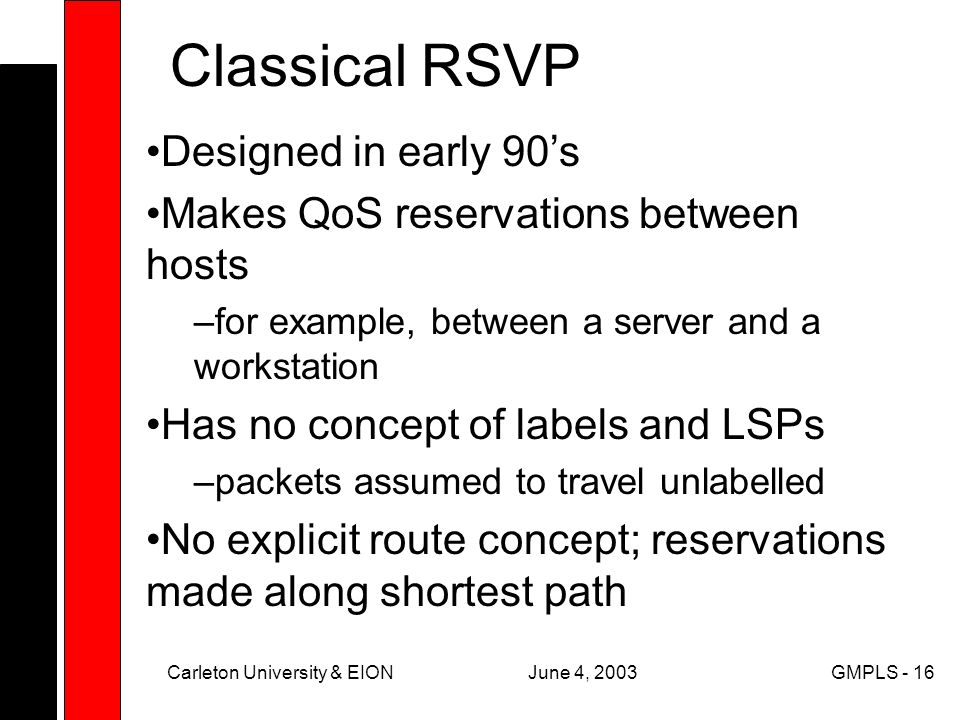 Classical RSVP

•Designed in early 90’s

•Makes QoS reservations between hosts

–for example, between a server and a workstation

•Has no concept of labels and LSPs

–packets assumed to travel unlabelled

•No explicit route concept; reservations made along shortest path

Carleton University & EION June 4, 2003 GMPLS - 16